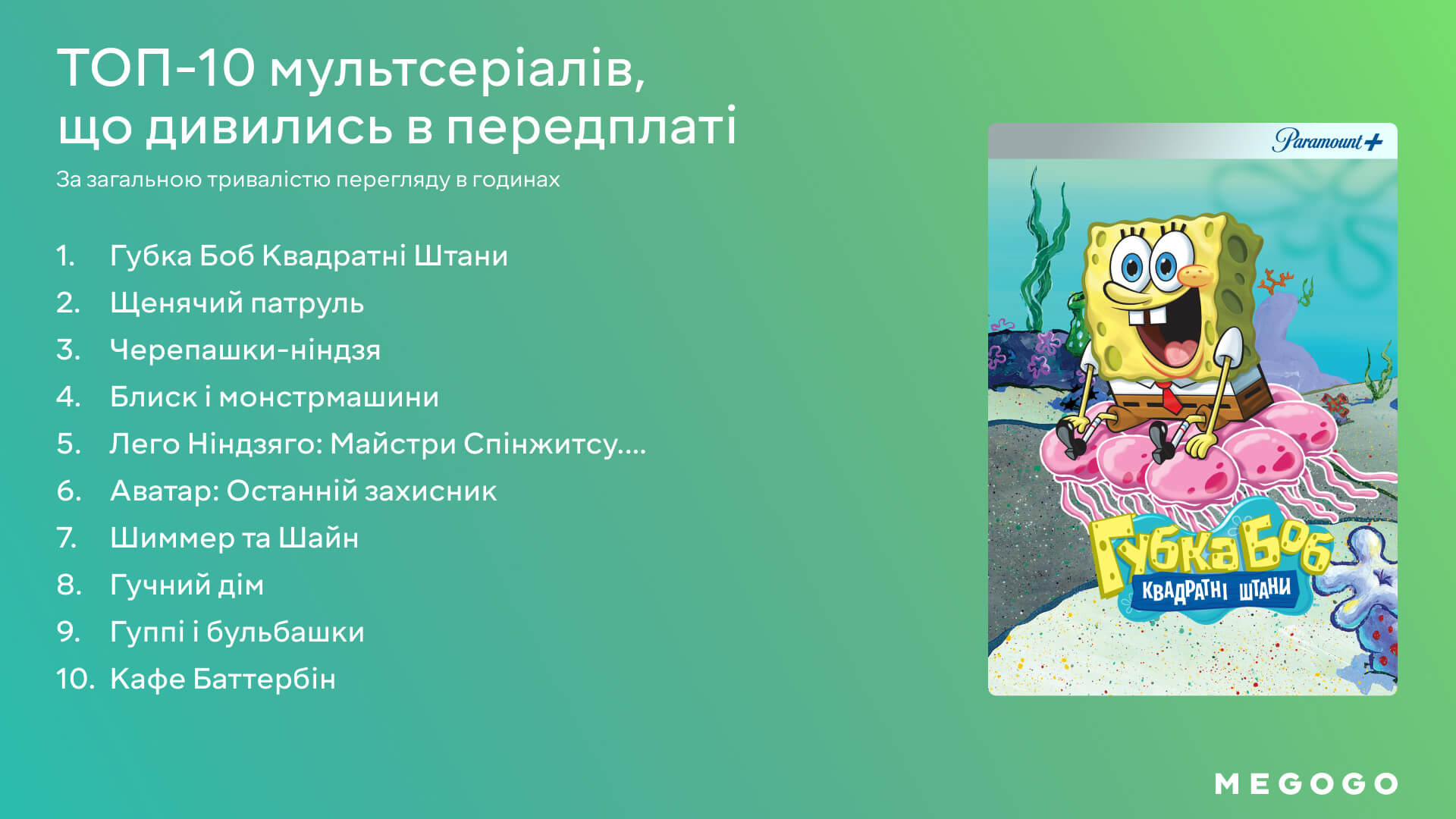 ТОП-10 мультсеріалів, що дивились в передплаті

За загальною тривалістю перегляду в годинах

1. Губка Боб Квадратні Штани
2. Щенячий патруль
3. Черепашки-ніндзя
4. Блиск і монстрмашини
5. Лего Ніндзяго: Майстри Спінжитсу....
6. Аватар: Останній захисник
7. Шиммер та Шайн
8. Гучний дім
9. Гуппі і бульбашки
10. Кафе Баттербін

Paramount+

Губка Боб
КВАДРАТНІ ШТАНИ

MEGOGO